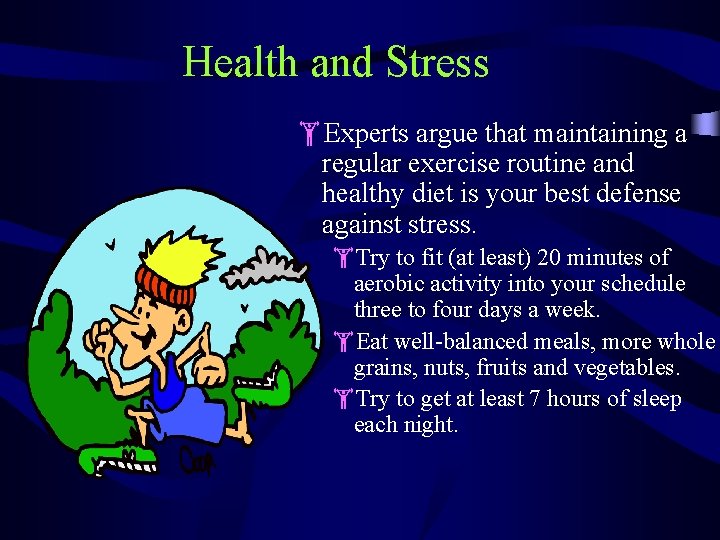 Health and Stress

Experts argue that maintaining a regular exercise routine and healthy diet is your best defense against stress.

Try to fit (at least) 20 minutes of aerobic activity into your schedule three to four days a week.

Eat well-balanced meals, more whole grains, nuts, fruits and vegetables.

Try to get at least 7 hours of sleep each night.